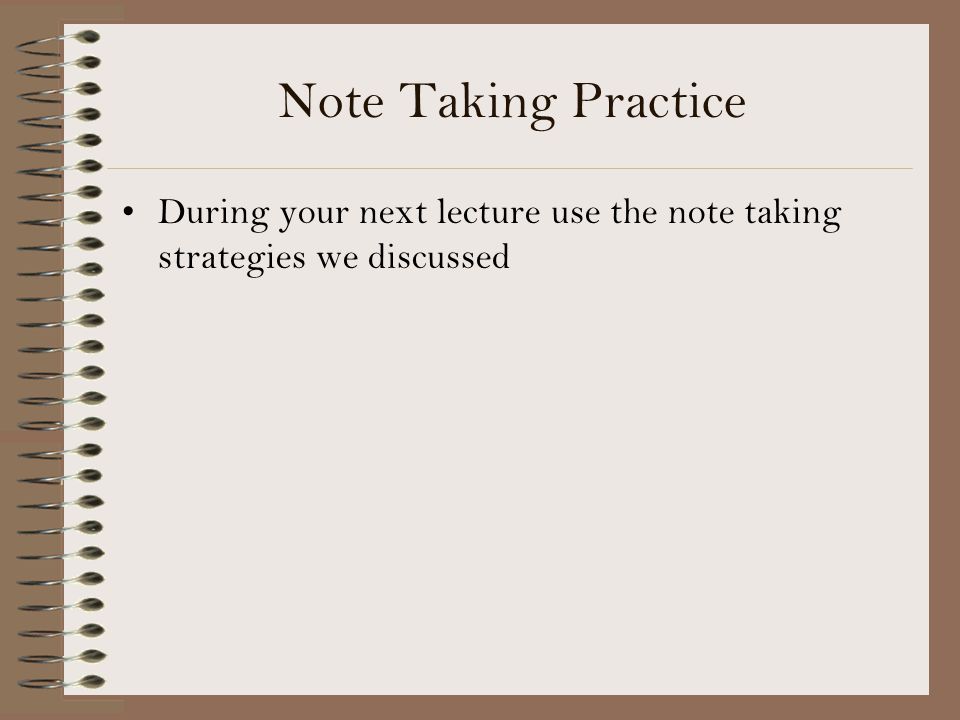 Note Taking Practice

• During your next lecture use the note taking strategies we discussed